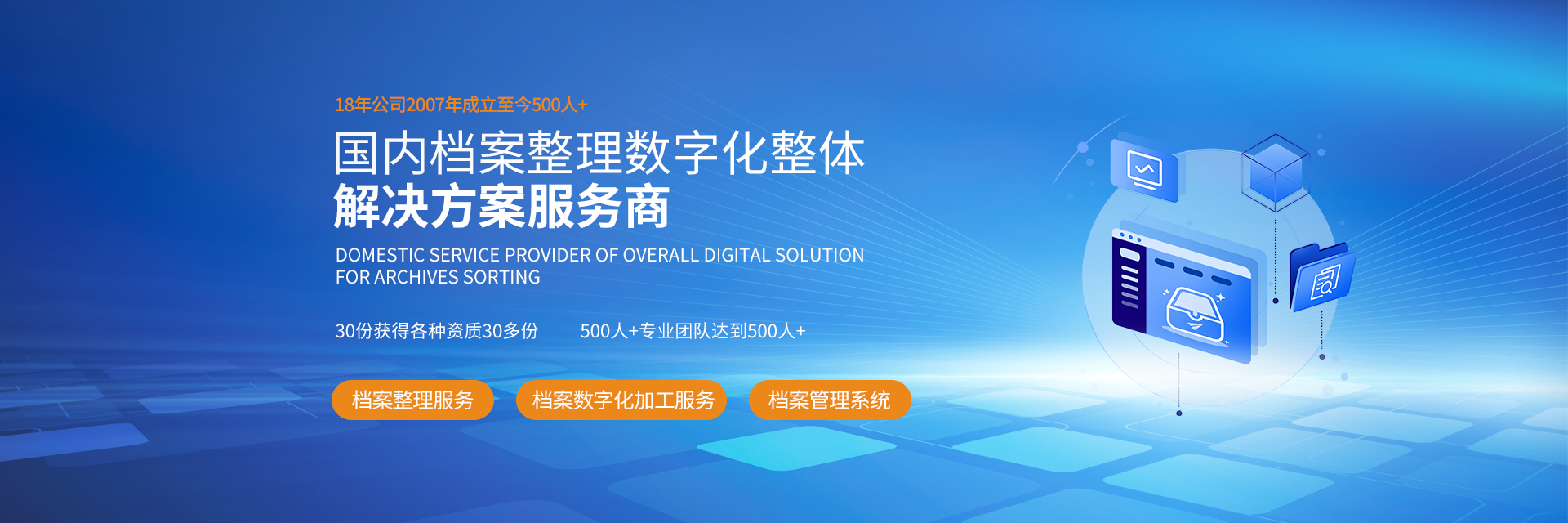 18年公司2007年成立至今500人+

国内档案整理数字化整体
解决方案服务商

DOMESTIC SERVICE PROVIDER OF OVERALL DIGITAL SOLUTION FOR ARCHIVES SORTING

30份获得各种资质30多份

500人+专业团队达到500人+

档案整理服务

档案数字化加工服务

档案管理系统